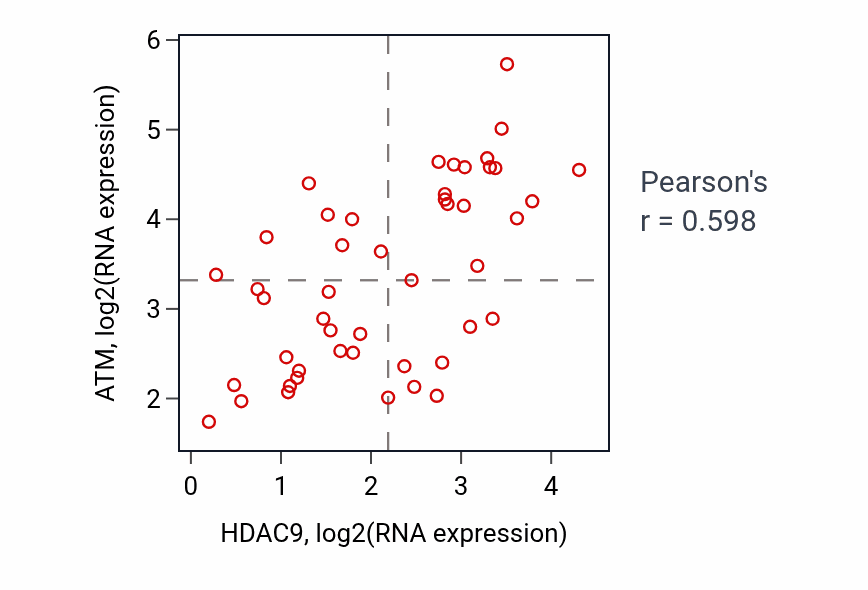 ATM, log2(RNA expression)

6
5
4
3
2

0
1
2
3
4

HDAC9, log2(RNA expression)

Pearson's
r = 0.598